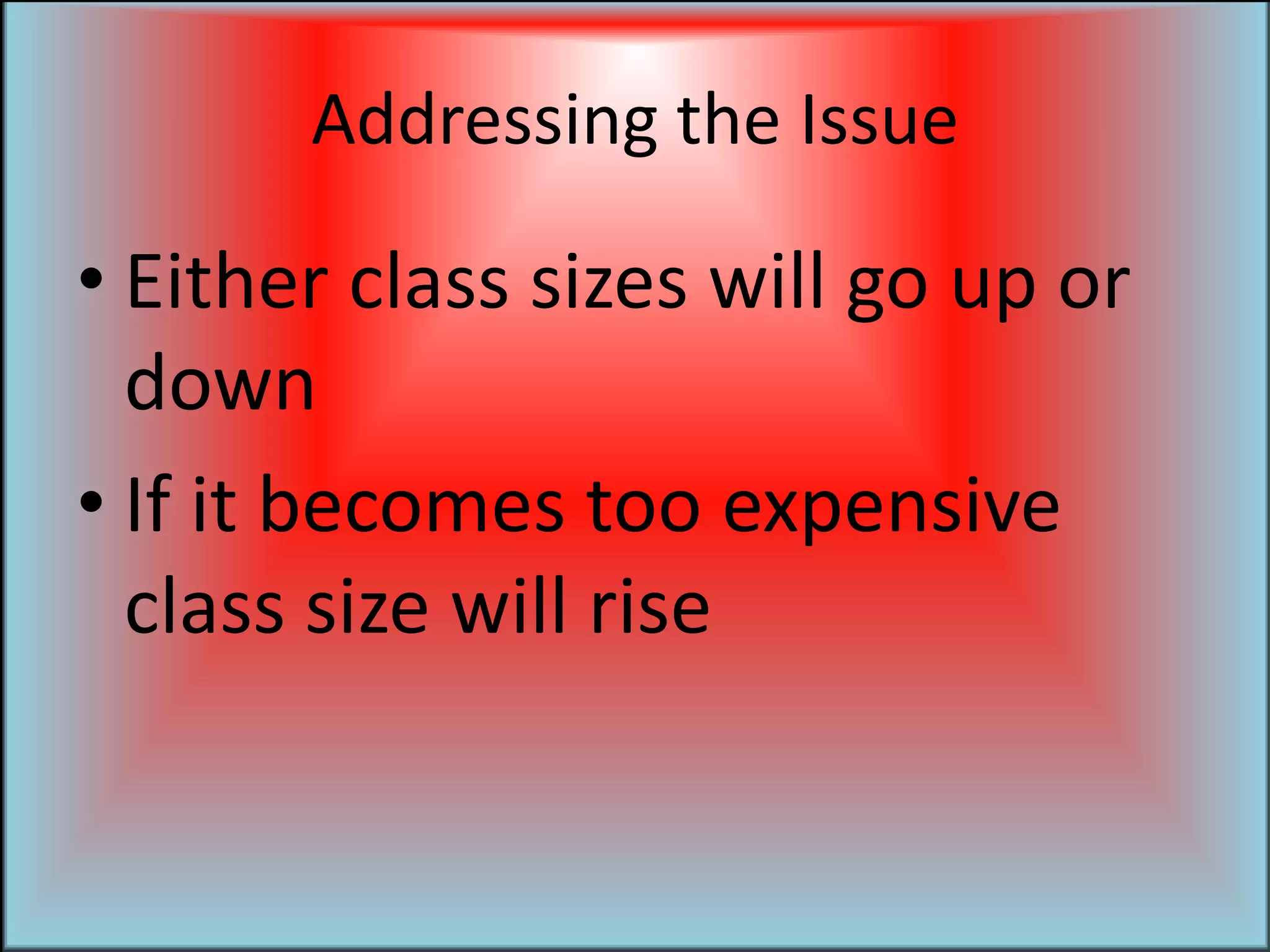 Addressing the Issue

• Either class sizes will go up or down

• If it becomes too expensive class size will rise